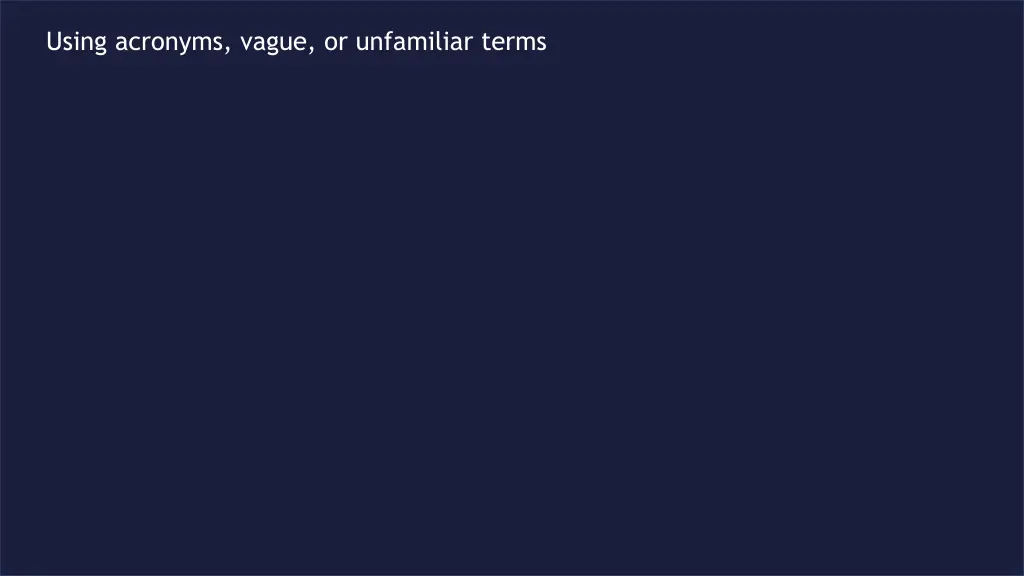 Using acronyms, vague, or unfamiliar terms